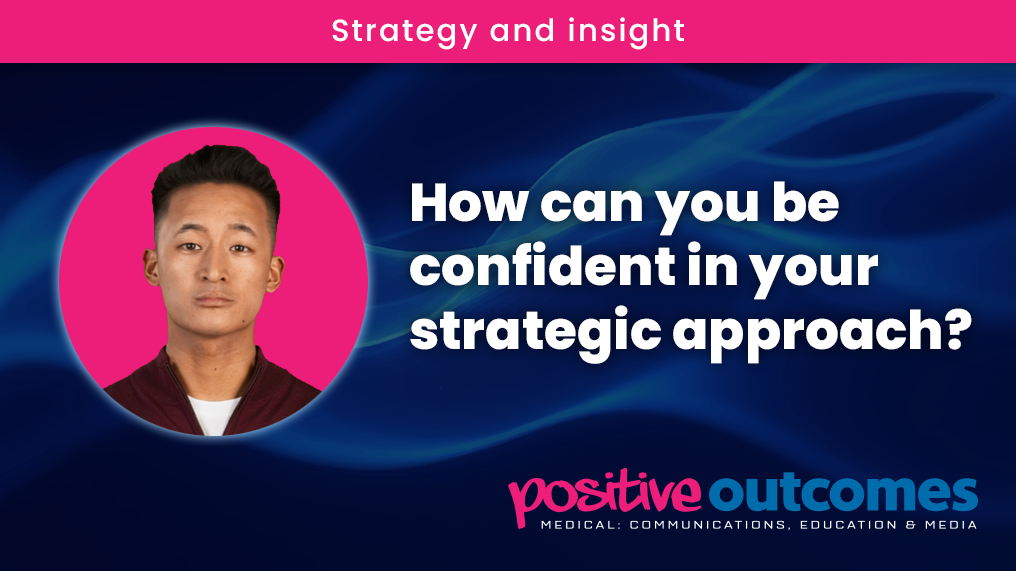 Strategy and insight

How can you be confident in your strategic approach?

positive outcomes
MEDICAL: COMMUNICATIONS, EDUCATION & MEDIA